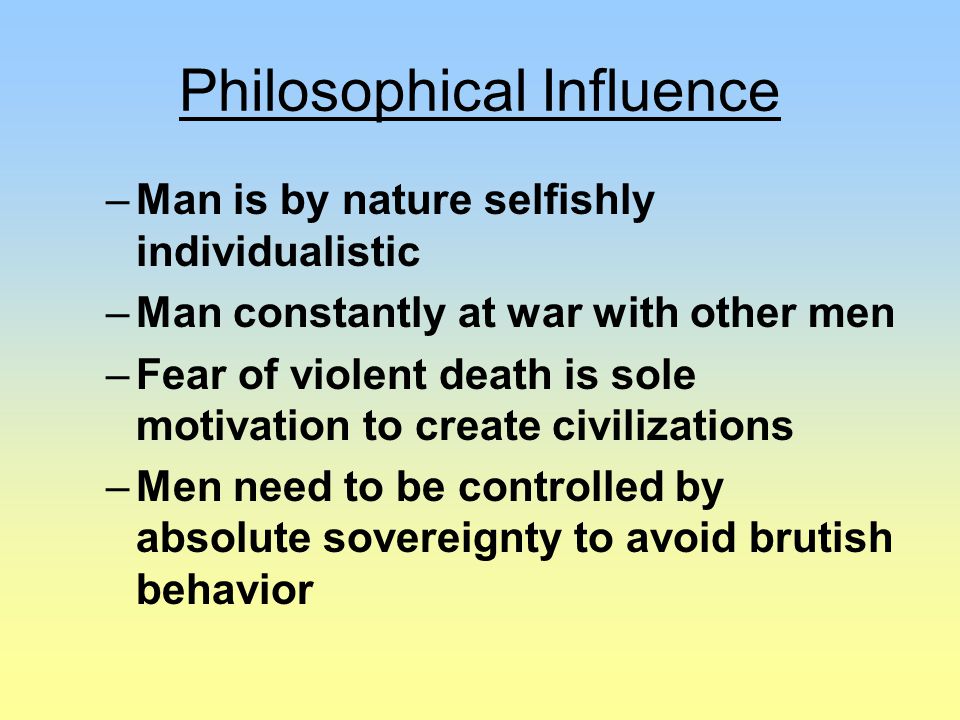 Philosophical Influence

– Man is by nature selfishly individualistic

– Man constantly at war with other men

– Fear of violent death is sole motivation to create civilizations

– Men need to be controlled by absolute sovereignty to avoid brutish behavior